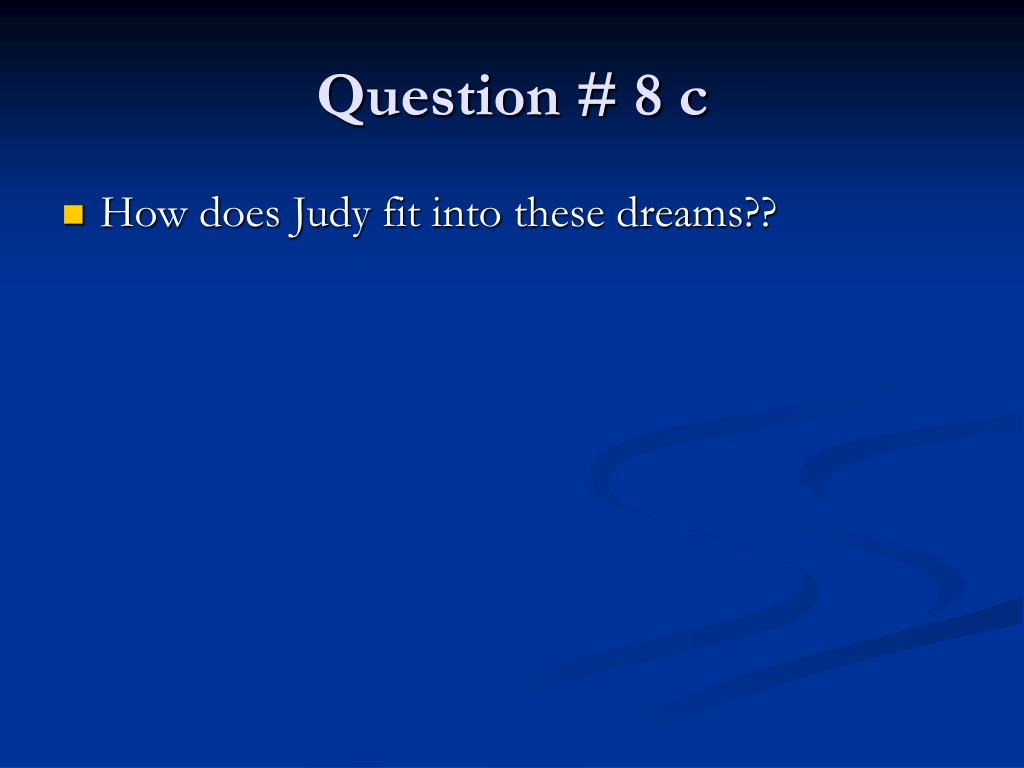 Question # 8 c

How does Judy fit into these dreams??